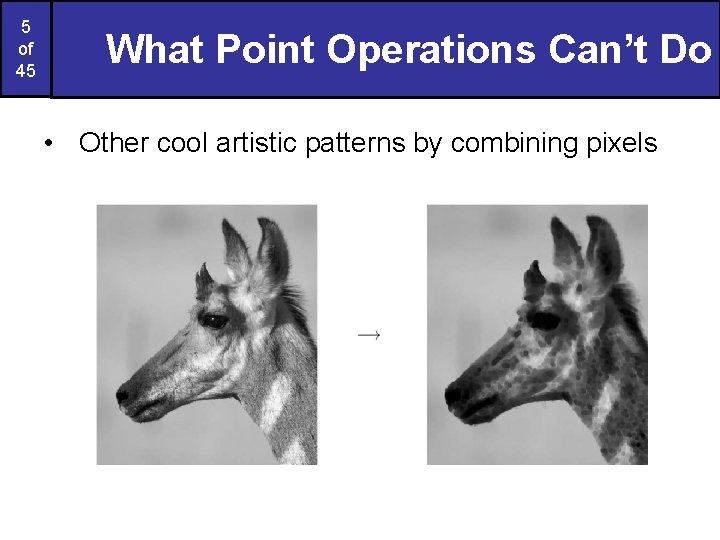 5
of
45

What Point Operations Can't Do

• Other cool artistic patterns by combining pixels

→